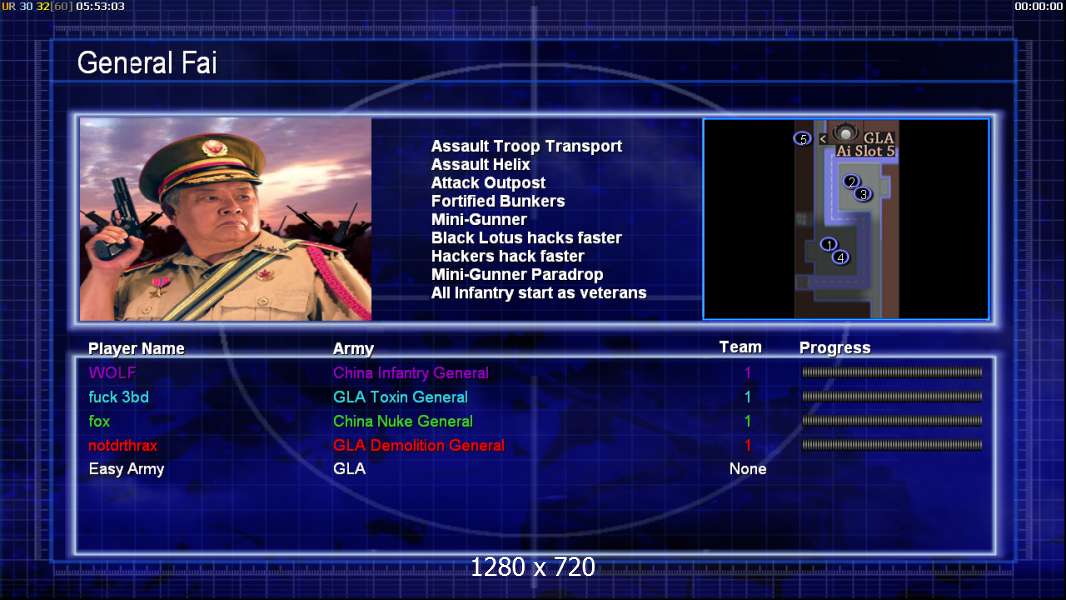 UR 30 32 [60] 05:53:03

00:00:00

General Fai

Assault Troop Transport
Assault Helix
Attack Outpost
Fortified Bunkers
Mini-Gunner
Black Lotus hacks faster
Hackers hack faster
Mini-Gunner Paradrop
All Infantry start as veterans

5 < GLA Ai Slot 5
2
3
1
4

| Player Name | Army | Team | Progress |
|---|---|---|---|
| WOLF | China Infantry General | 1 | |
| fuck 3bd | GLA Toxin General | 1 | |
| fox | China Nuke General | 1 | |
| notdrthrax | GLA Demolition General | 1 | |
| Easy Army | GLA | None | |

1280 x 720